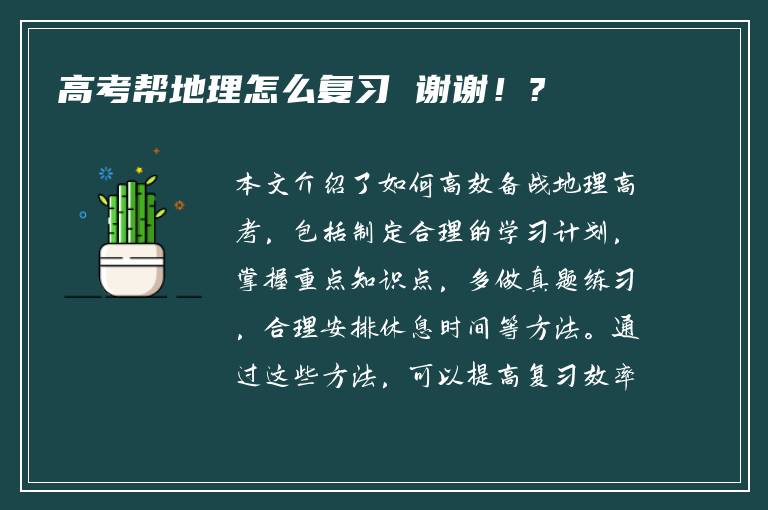 高考帮地理怎么复习 谢谢！？

本文介绍了如何高效备战地理高考，包括制定合理的学习计划，掌握重点知识点，多做真题练习，合理安排休息时间等方法。通过这些方法，可以提高复习效率